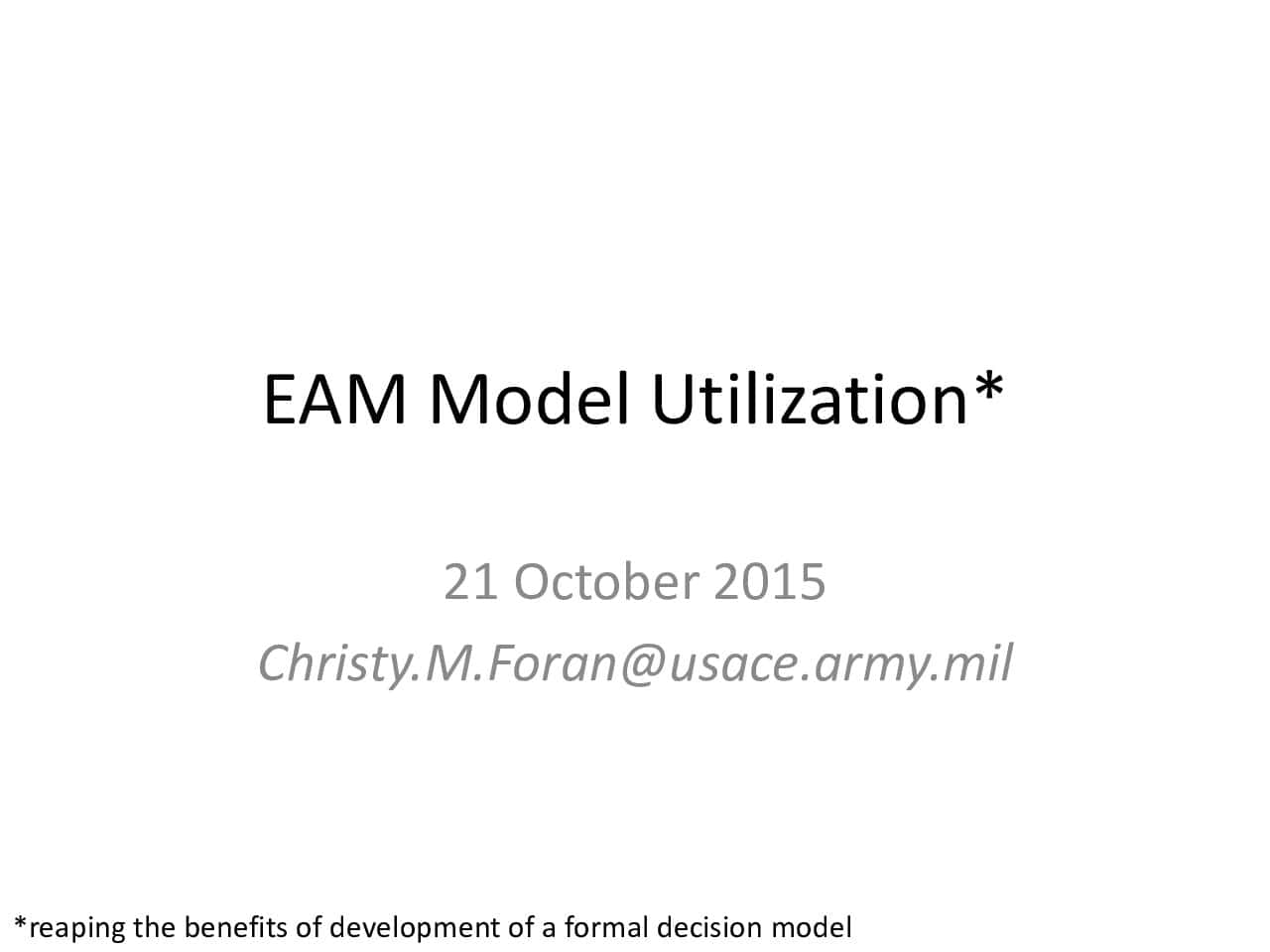 EAM Model Utilization*

21 October 2015
Christy.M.Foran@usace.army.mil

*reaping the benefits of development of a formal decision model